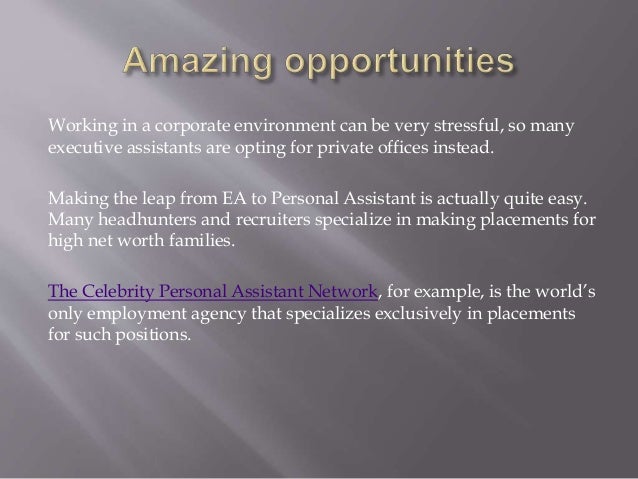 Amazing opportunities

Working in a corporate environment can be very stressful, so many executive assistants are opting for private offices instead.

Making the leap from EA to Personal Assistant is actually quite easy. Many headhunters and recruiters specialize in making placements for high net worth families.

The Celebrity Personal Assistant Network, for example, is the world's only employment agency that specializes exclusively in placements for such positions.